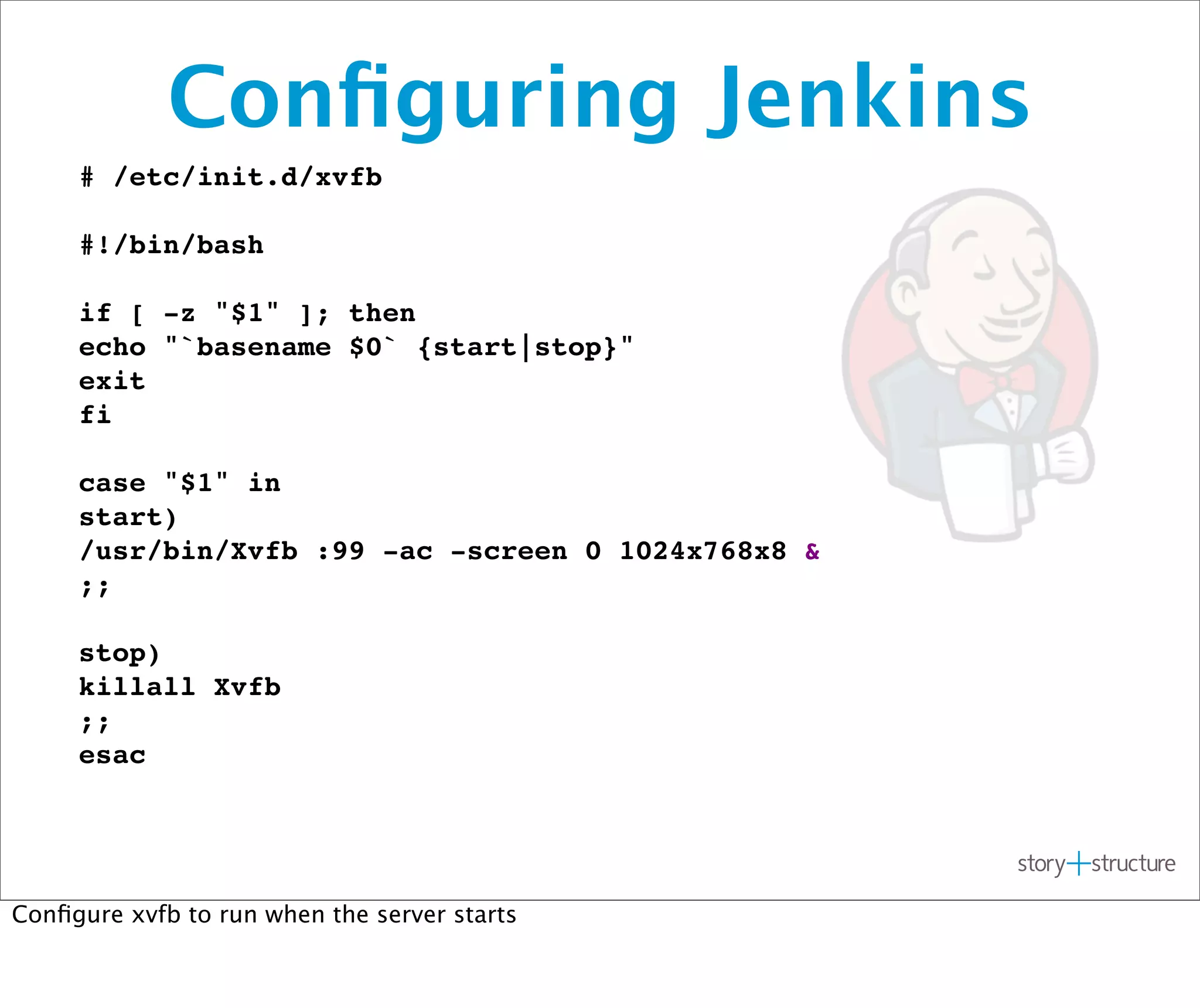 Configuring Jenkins

# /etc/init.d/xvfb

#!/bin/bash

if [ -z "$1" ]; then
echo "`basename $0` {start|stop}"
exit
fi

case "$1" in
start)
/usr/bin/Xvfb :99 -ac -screen 0 1024x768x8 &
;;

stop)
killall Xvfb
;;
esac

story+structure

Configure xvfb to run when the server starts